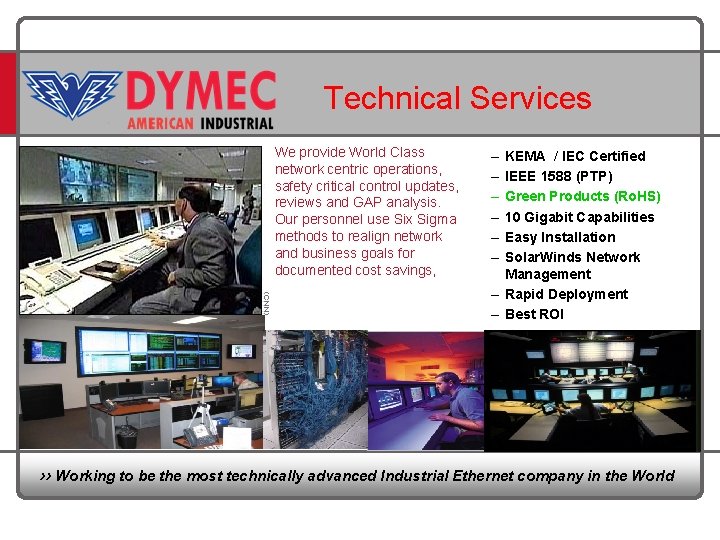 DYMEC
AMERICAN INDUSTRIAL

Technical Services

We provide World Class network centric operations, safety critical control updates, reviews and GAP analysis. Our personnel use Six Sigma methods to realign network and business goals for documented cost savings,

(CNN)

– KEMA / IEC Certified
– IEEE 1588 (PTP)
– Green Products (RoHS)
– 10 Gigabit Capabilities
– Easy Installation
– SolarWinds Network Management
– Rapid Deployment
– Best ROI

›› Working to be the most technically advanced Industrial Ethernet company in the World